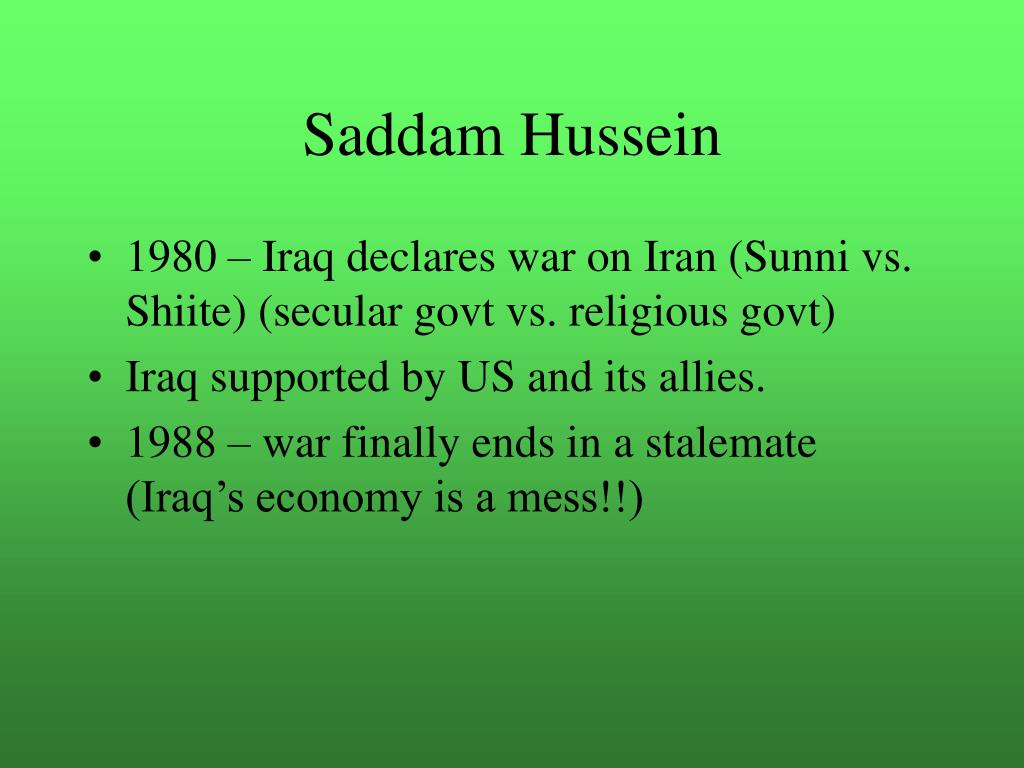 Saddam Hussein

• 1980 – Iraq declares war on Iran (Sunni vs. Shiite) (secular govt vs. religious govt)
• Iraq supported by US and its allies.
• 1988 – war finally ends in a stalemate (Iraq’s economy is a mess!!)